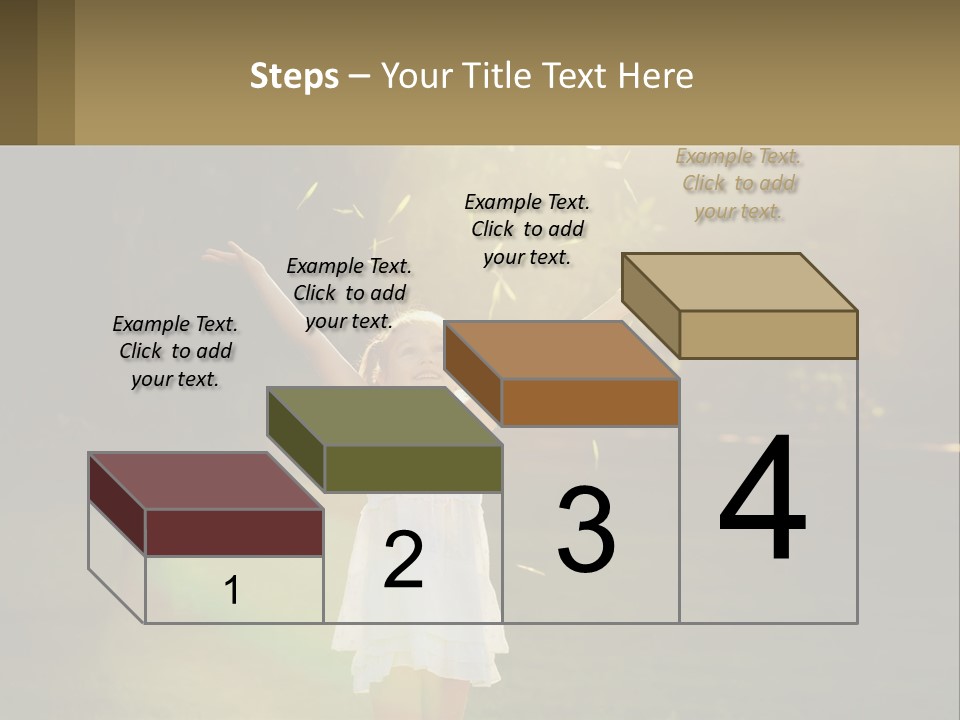 Steps – Your Title Text Here

Example Text. Click to add your text.

Example Text. Click to add your text.

Example Text. Click to add your text.

Example Text. Click to add your text.

1

2

3

4